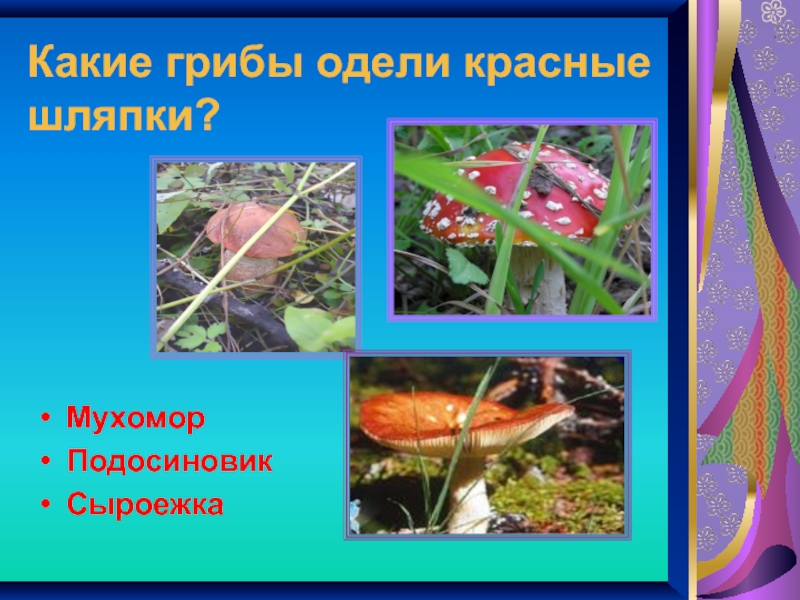 Какие грибы одели красные шляпки?

• Мухомор
• Подосиновик
• Сыроежка